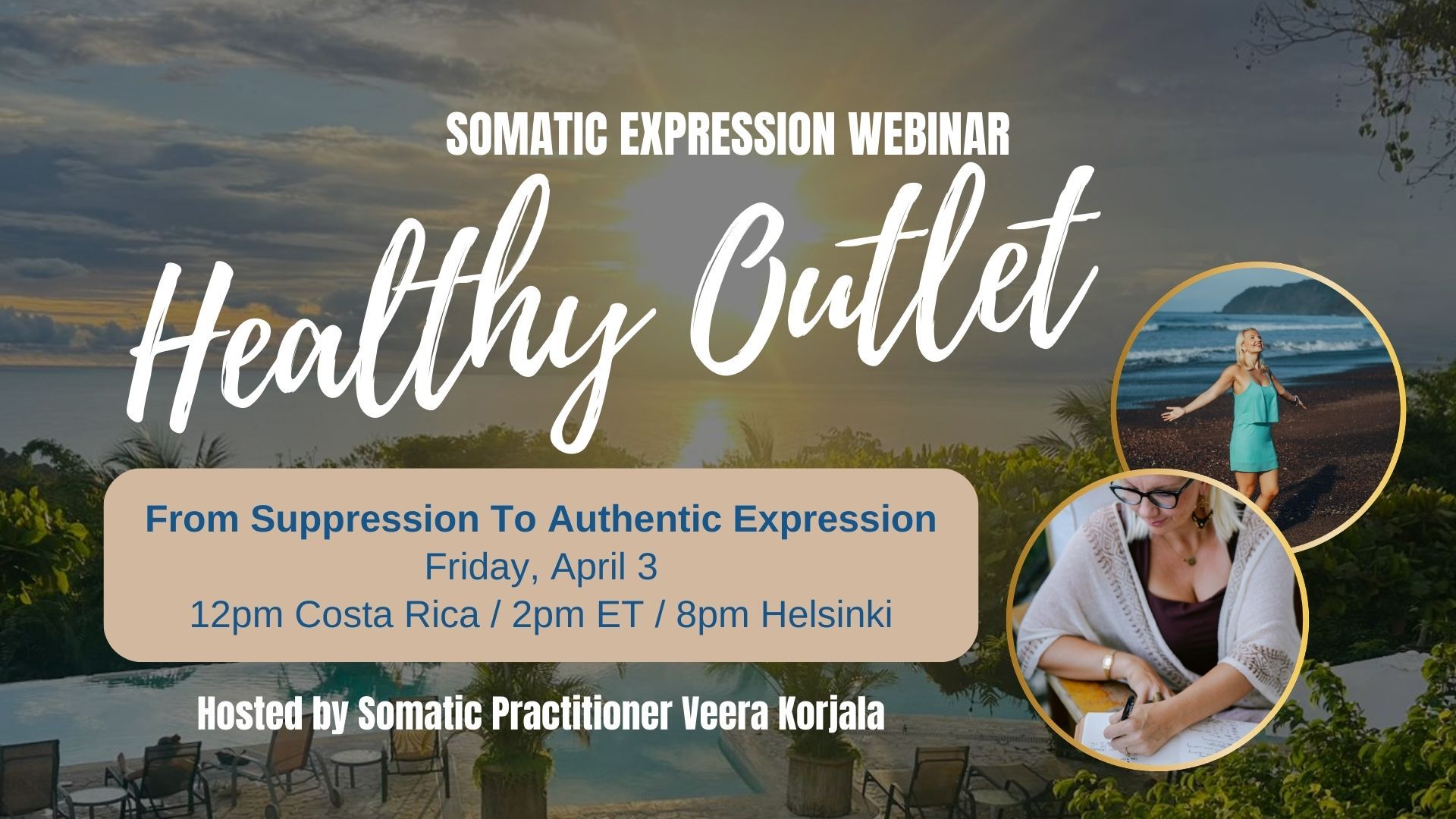 SOMATIC EXPRESSION WEBINAR

Healthy Outlet

From Suppression To Authentic Expression
Friday, April 3
12pm Costa Rica / 2pm ET / 8pm Helsinki

Hosted by Somatic Practitioner Veera Korjala